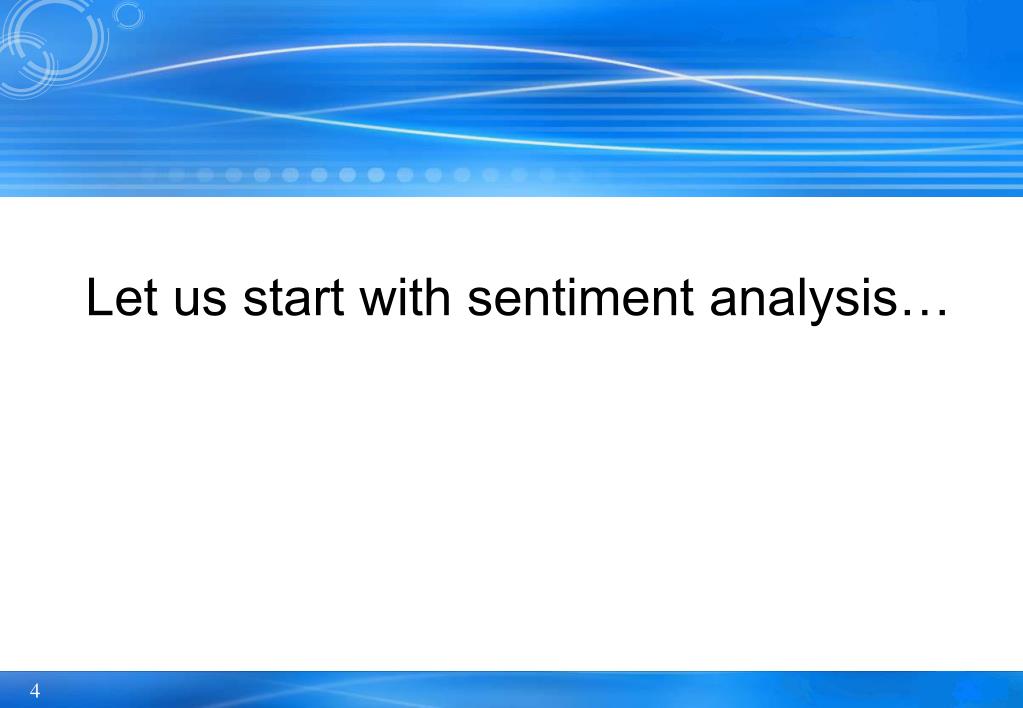 Let us start with sentiment analysis…

4